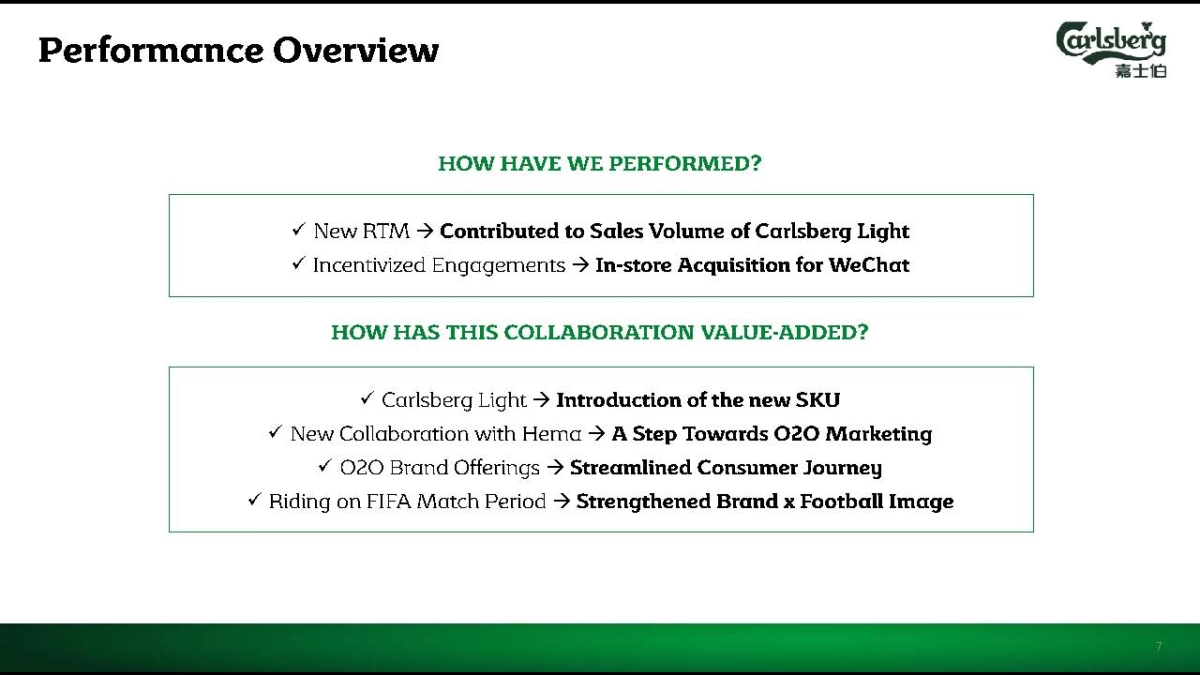 Performance Overview

Carlsberg
嘉士伯

HOW HAVE WE PERFORMED?

✓ New RTM → Contributed to Sales Volume of Carlsberg Light
✓ Incentivized Engagements → In-store Acquisition for WeChat

HOW HAS THIS COLLABORATION VALUE-ADDED?

✓ Carlsberg Light → Introduction of the new SKU
✓ New Collaboration with Hema → A Step Towards O2O Marketing
✓ O2O Brand Offerings → Streamlined Consumer Journey
✓ Riding on FIFA Match Period → Strengthened Brand x Football Image

7